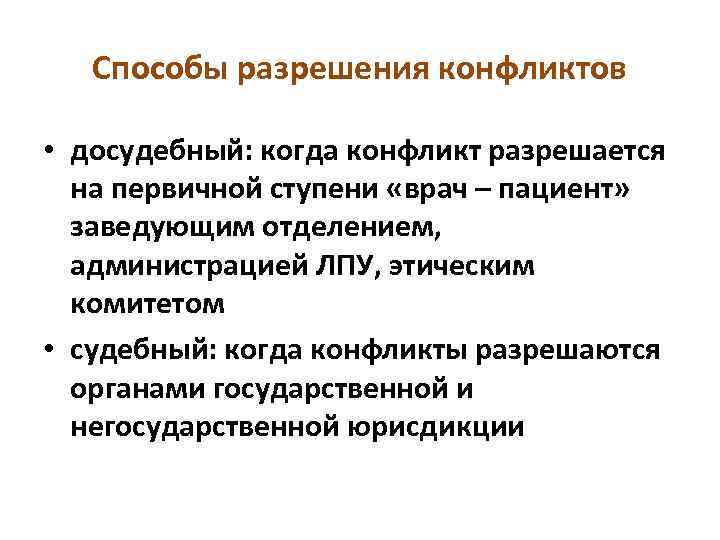 Способы разрешения конфликтов

• досудебный: когда конфликт разрешается на первичной ступени «врач – пациент» заведующим отделением, администрацией ЛПУ, этическим комитетом

• судебный: когда конфликты разрешаются органами государственной и негосударственной юрисдикции